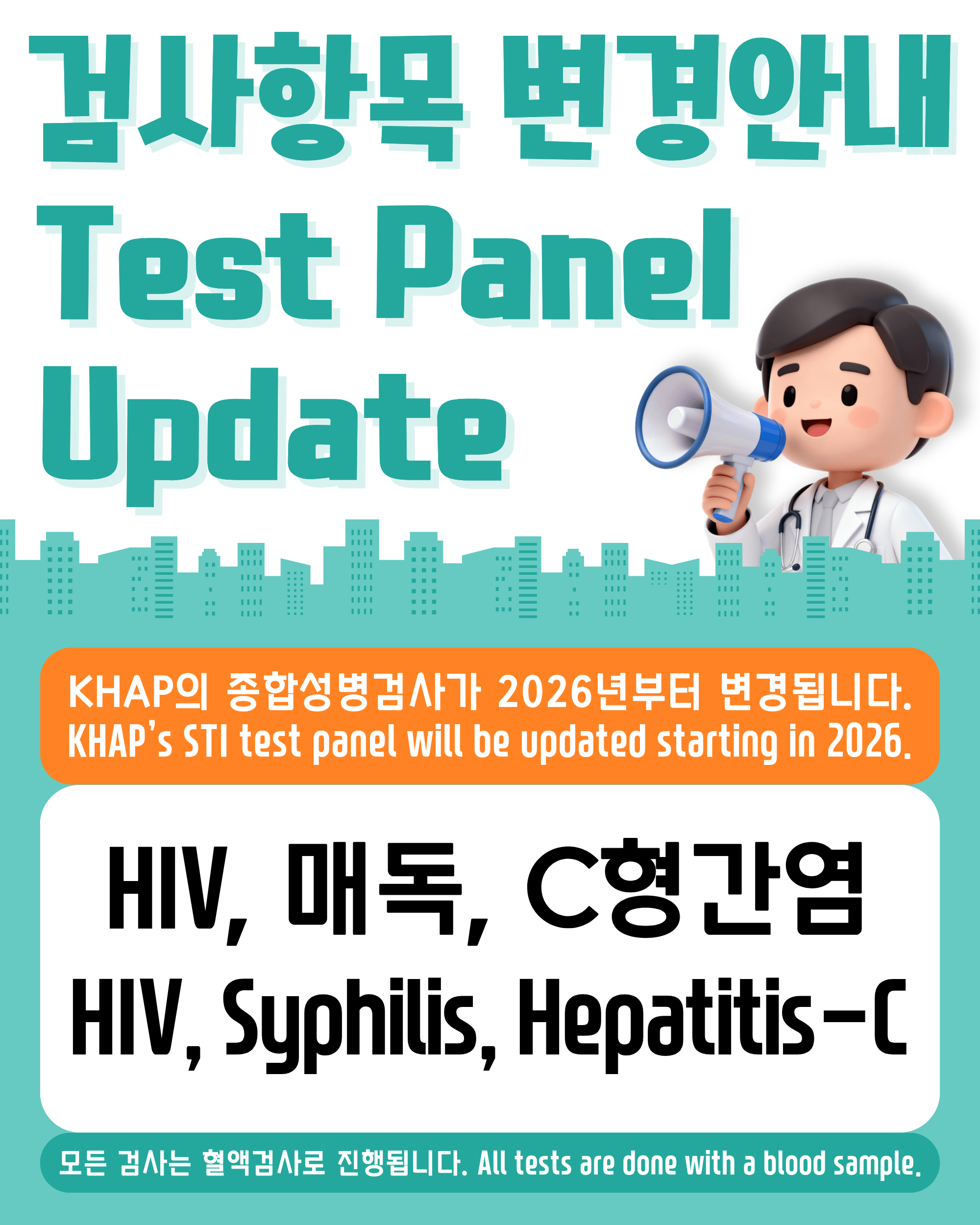 검사항목 변경안내
Test Panel Update

KHAP의 종합성병검사가 2026년부터 변경됩니다.
KHAP's STI test panel will be updated starting in 2026.

HIV, 매독, C형간염
HIV, Syphilis, Hepatitis-C

모든 검사는 혈액검사로 진행됩니다. All tests are done with a blood sample.